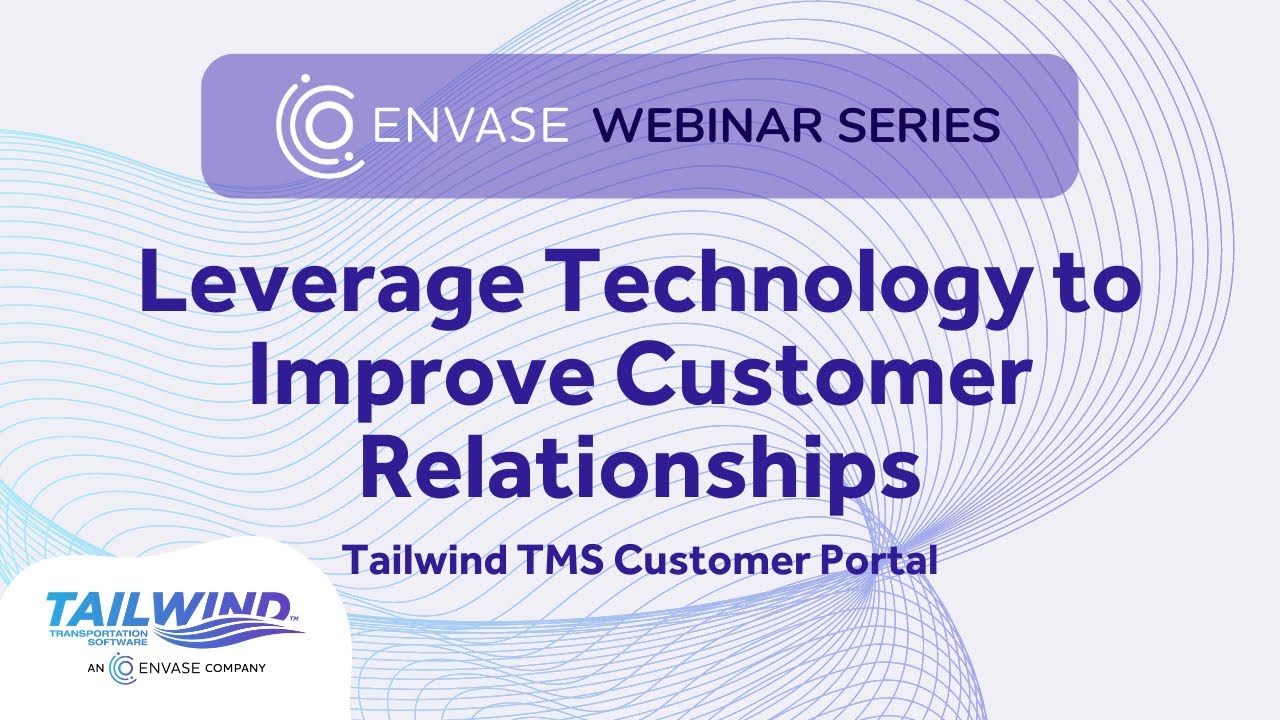 ENVASE WEBINAR SERIES

Leverage Technology to Improve Customer Relationships

Tailwind TMS Customer Portal

TAILWIND™
TRANSPORTATION SOFTWARE
AN ENVASE COMPANY